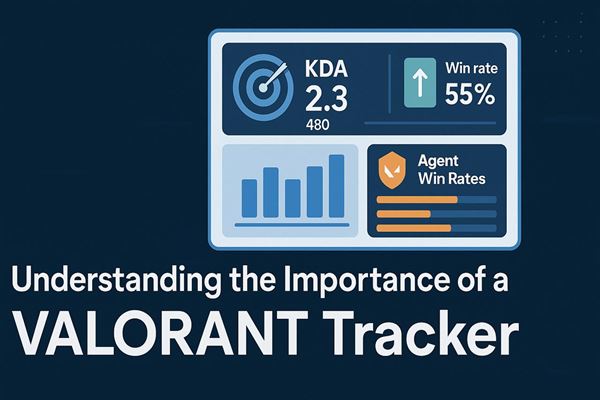 KDA
2.3
480

Win rate
55%

Agent
Win Rates

Understanding the Importance of a
VALORANT Tracker